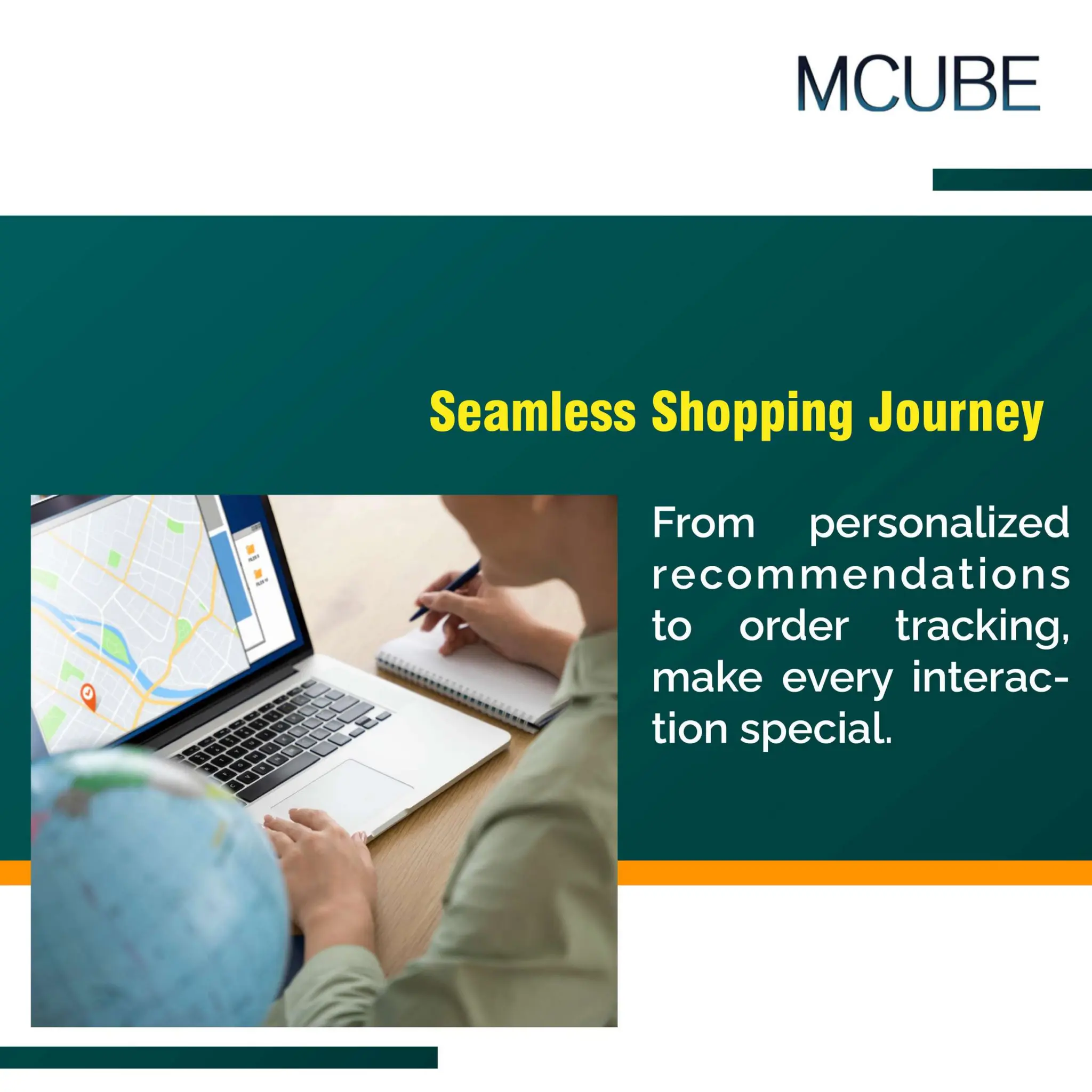 MCUBE

Seamless Shopping Journey

From personalized recommendations to order tracking, make every interaction special.